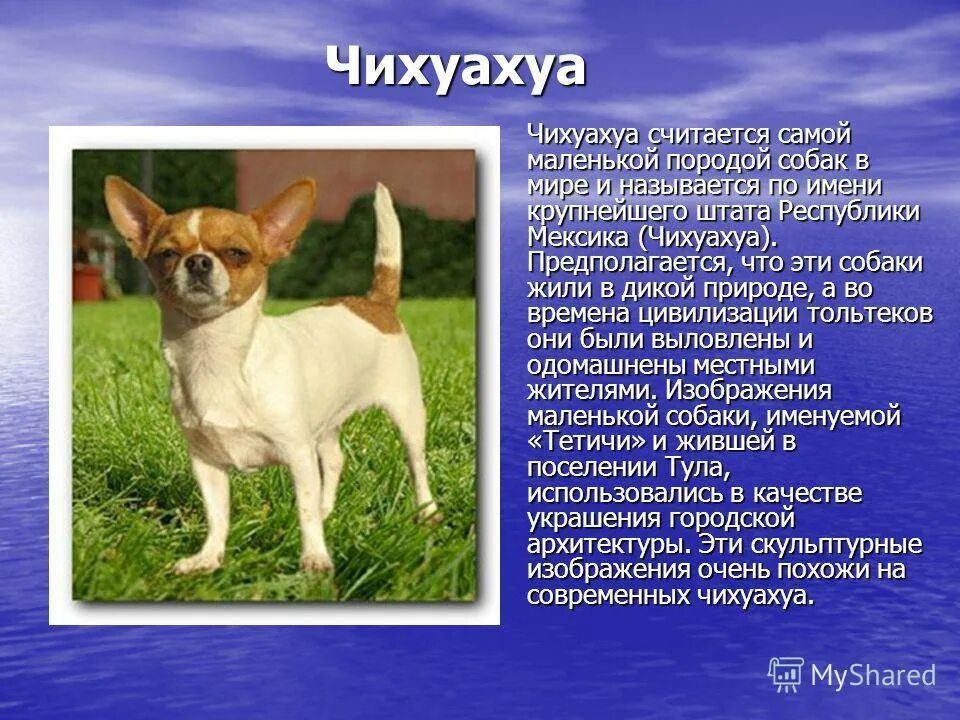 Чихуахуа

Чихуахуа считается самой маленькой породой собак в мире и называется по имени крупнейшего штата Республики Мексика (Чихуахуа). Предполагается, что эти собаки жили в дикой природе, а во времена цивилизации тольтеков они были выловлены и одомашнены местными жителями. Изображения маленькой собаки, именуемой «Тетичи» и жившей в поселении Тула, использовались в качестве украшения городской архитектуры. Эти скульптурные изображения очень похожи на современных чихуахуа.

MyShared